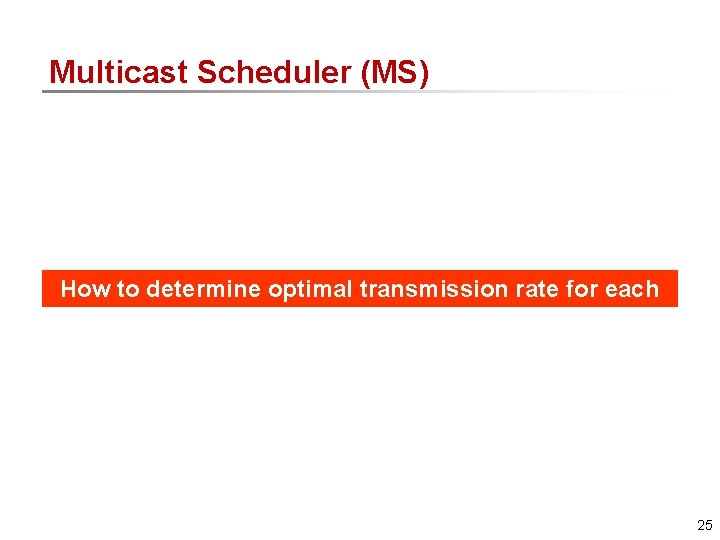 Multicast Scheduler (MS)

How to determine optimal transmission rate for each

25